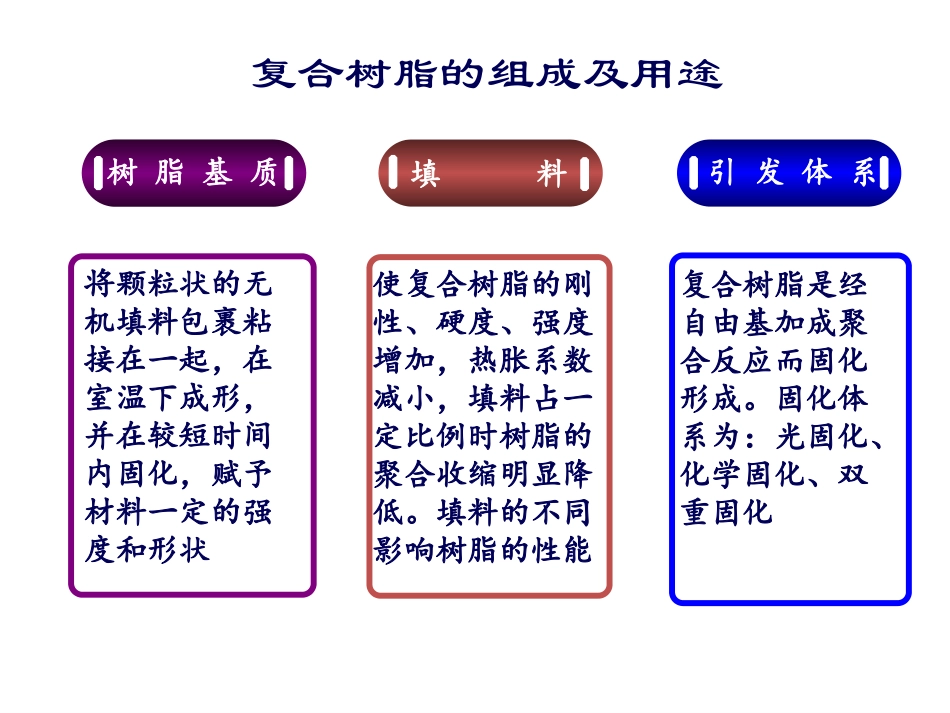 复合树脂的组成及用途

树 脂 基 质

填 料

引 发 体 系

将颗粒状的无机填料包裹粘接在一起，在室温下成形，并在较短时间内固化，赋予材料一定的强度和形状

使复合树脂的刚性、硬度、强度增加，热胀系数减小，填料占一定比例时树脂的聚合收缩明显降低。填料的不同影响树脂的性能

复合树脂是经自由基加成聚合反应而固化形成。固化体系为：光固化、化学固化、双重固化